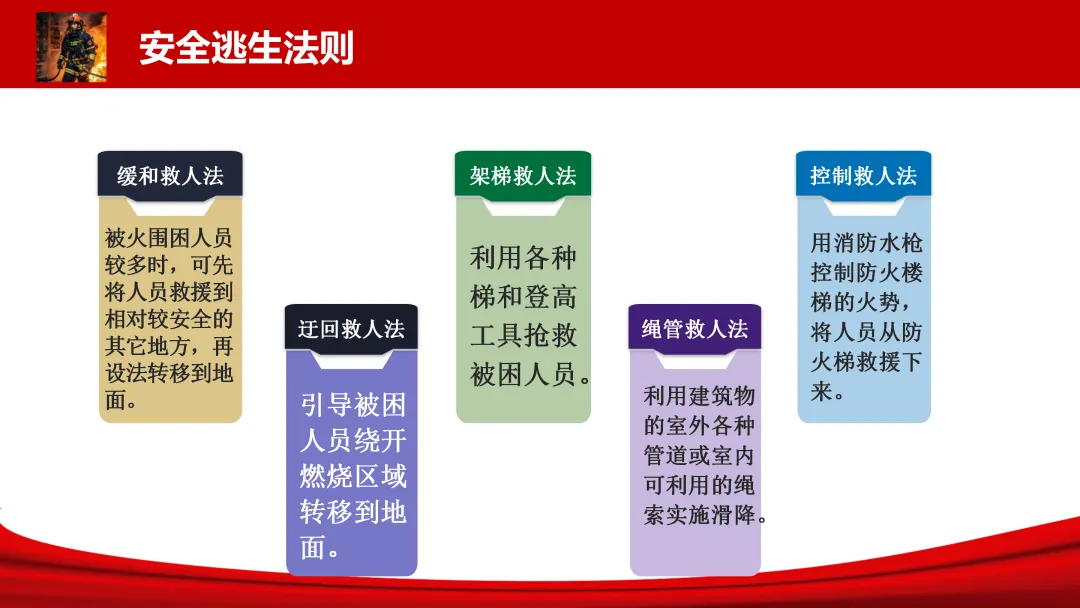 安全逃生法则

缓和救人法

被火围困人员较多时，可先将人员救援到相对较安全的其它地方，再设法转移到地面。

迂回救人法

引导被困人员绕开燃烧区域转移到地面。

架梯救人法

利用各种梯和登高工具抢救被困人员。

绳管救人法

利用建筑物的室外各种管道或室内可利用的绳索实施滑降。

控制救人法

用消防水枪控制防火楼梯的火势，将人员从防火梯救援下来。